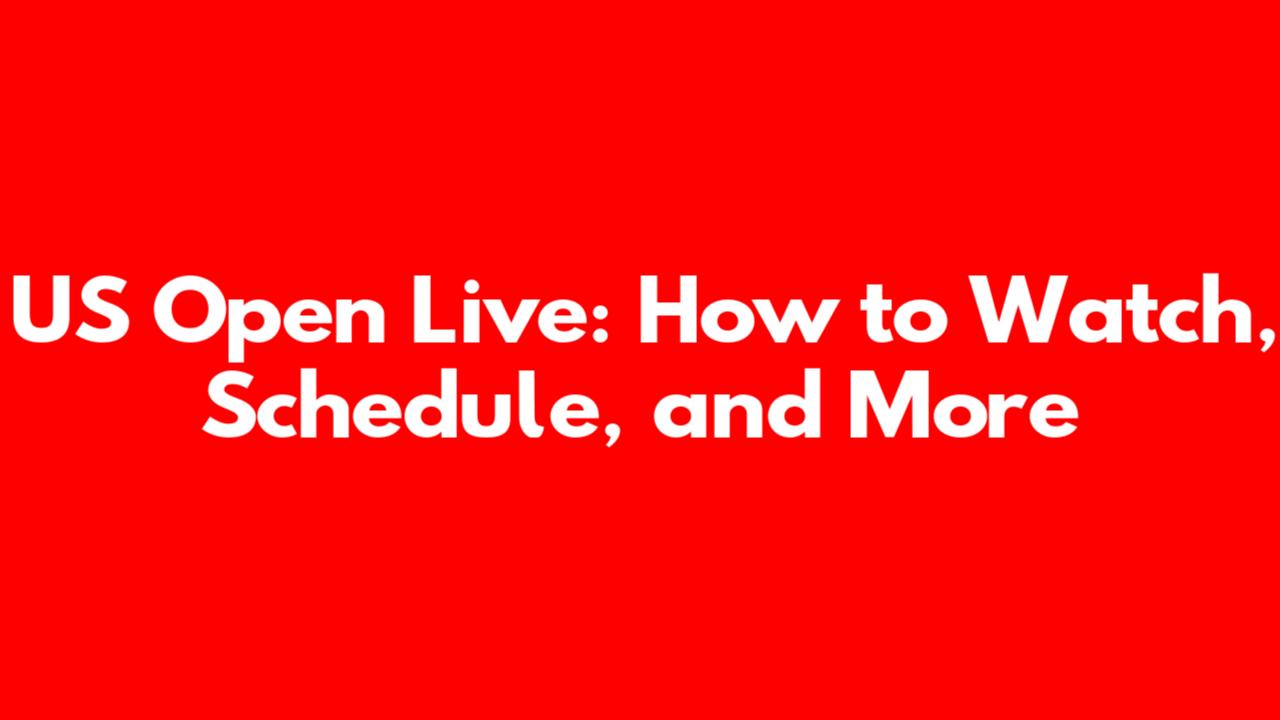 US Open Live: How to Watch, Schedule, and More